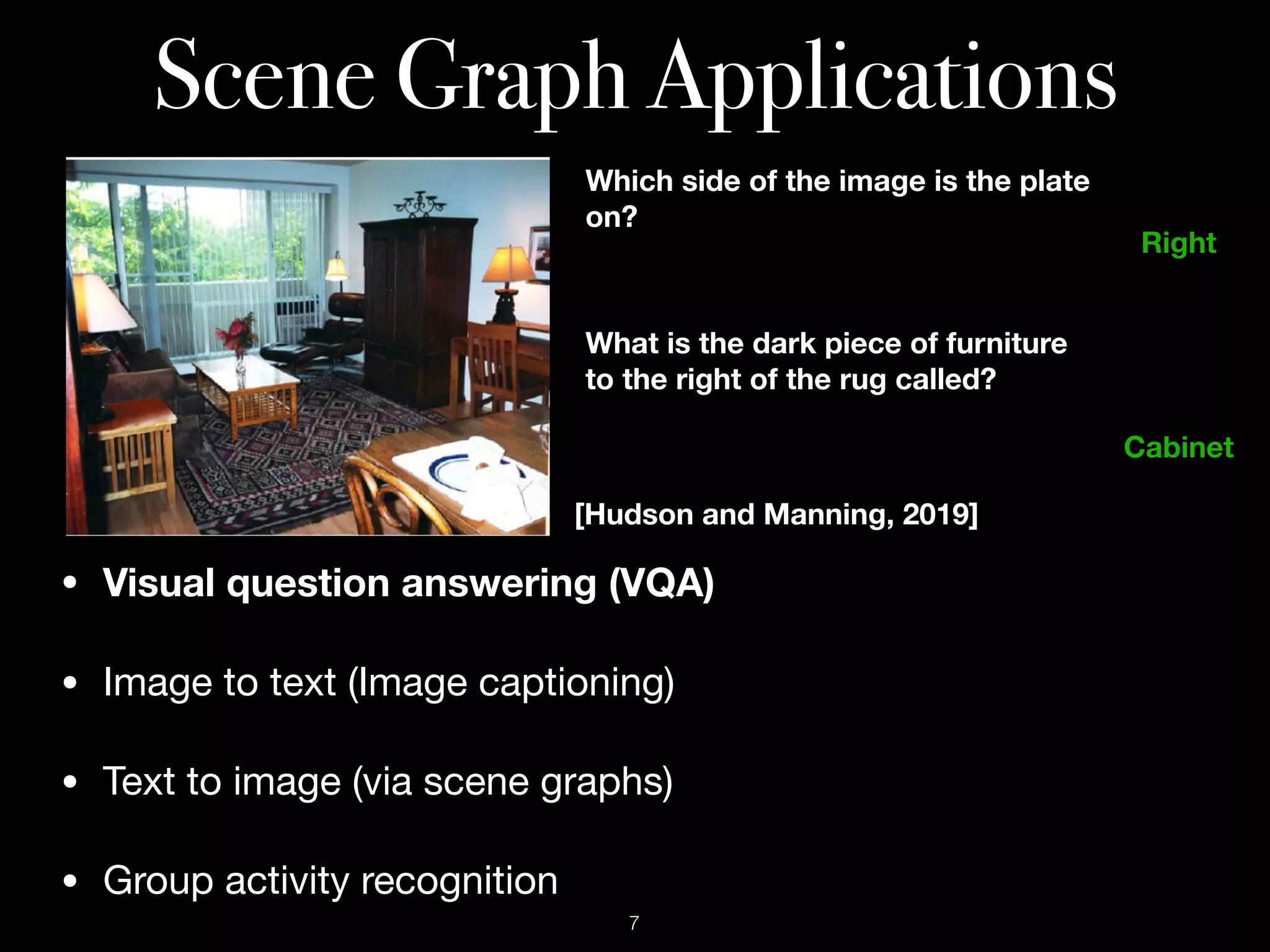 Scene Graph Applications

Which side of the image is the plate on?

Right

What is the dark piece of furniture to the right of the rug called?

Cabinet

[Hudson and Manning, 2019]

• Visual question answering (VQA)

• Image to text (Image captioning)

• Text to image (via scene graphs)

• Group activity recognition

7